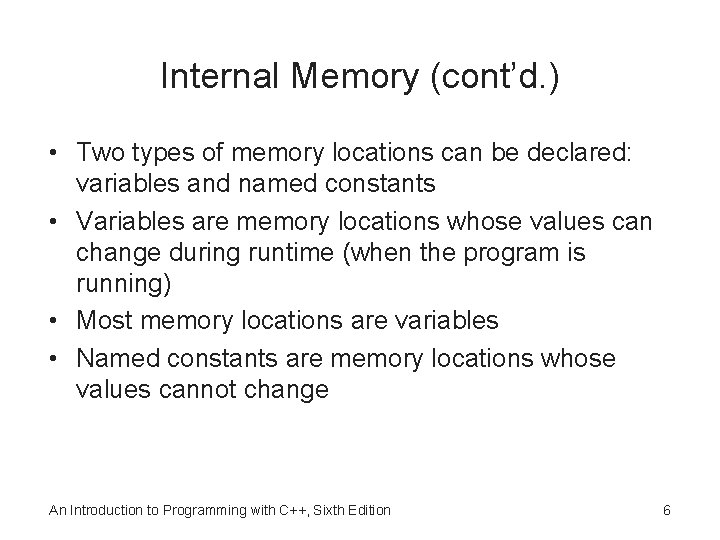 Internal Memory (cont'd.)

• Two types of memory locations can be declared: variables and named constants
• Variables are memory locations whose values can change during runtime (when the program is running)
• Most memory locations are variables
• Named constants are memory locations whose values cannot change

An Introduction to Programming with C++, Sixth Edition

6